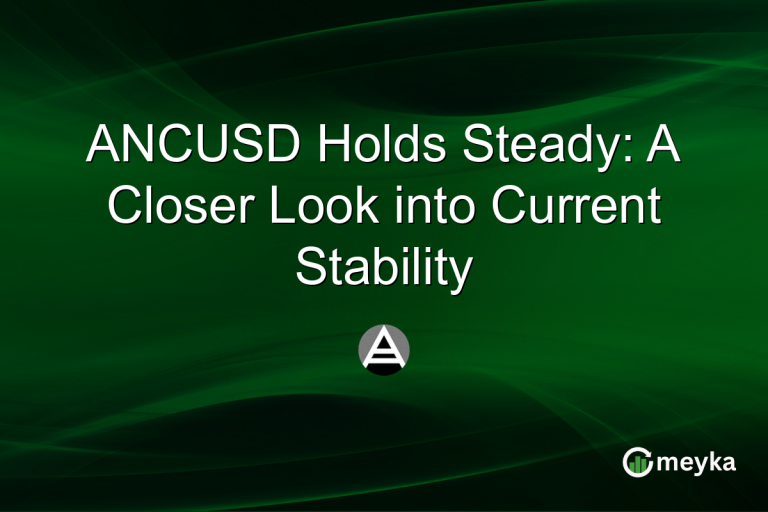 ANCUSD Holds Steady: A Closer Look into Current Stability

meyka